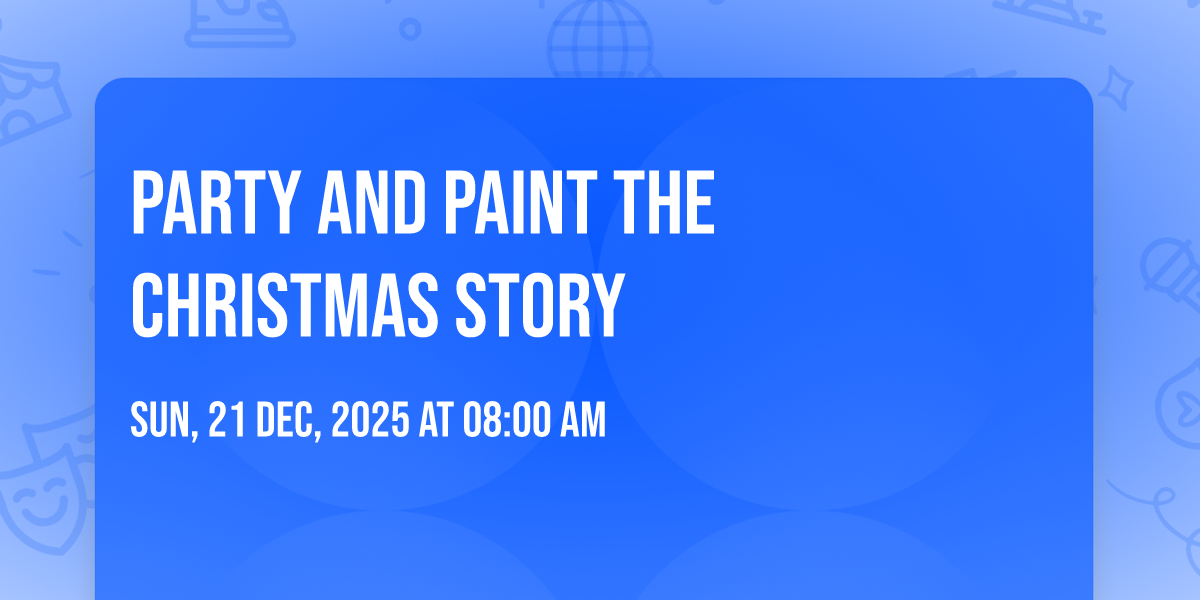 PARTY AND PAINT THE CHRISTMAS STORY

SUN, 21 DEC, 2025 AT 08:00 AM